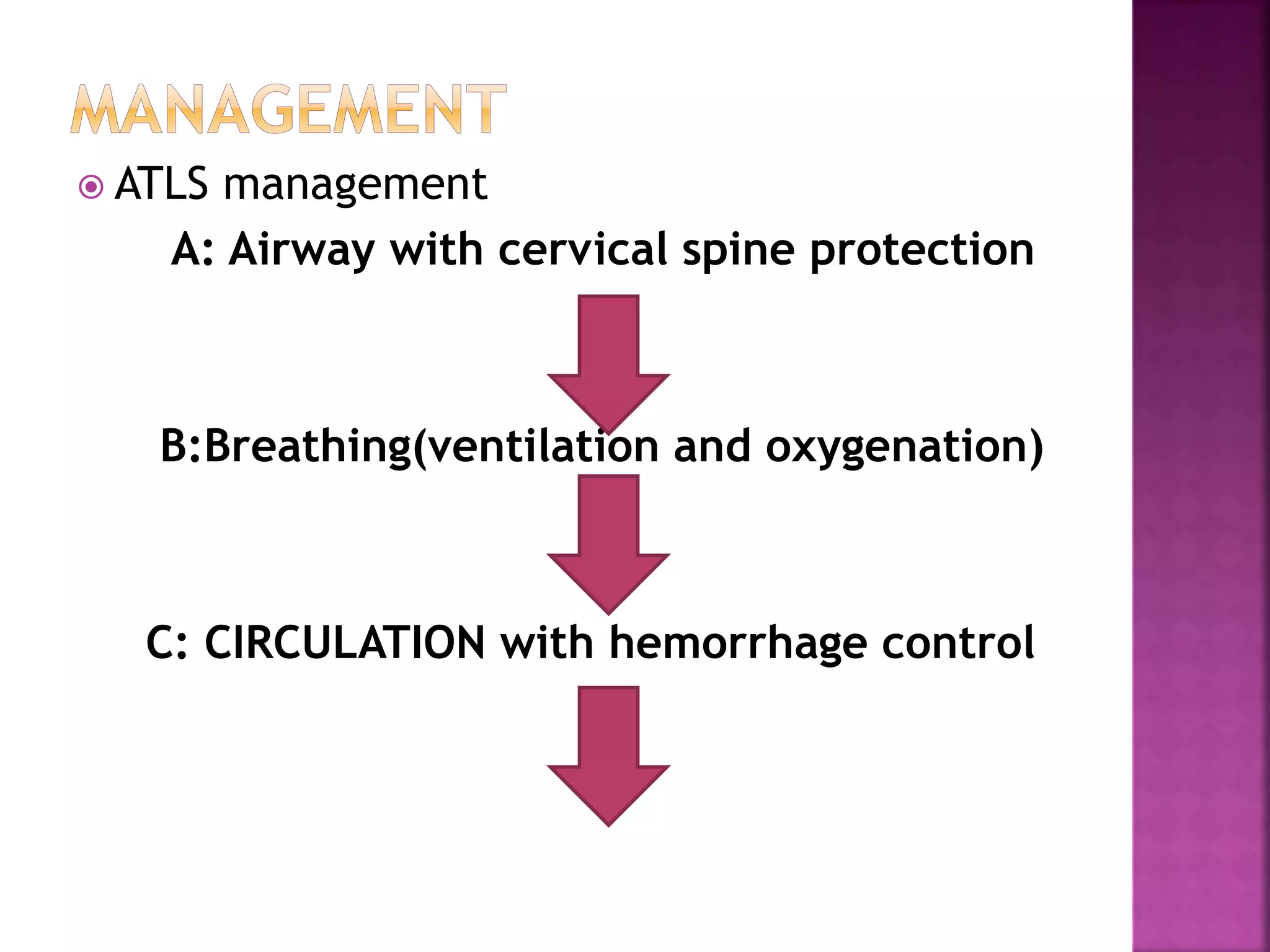 MANAGEMENT

ATLS management

A: Airway with cervical spine protection

B:Breathing(ventilation and oxygenation)

C: CIRCULATION with hemorrhage control